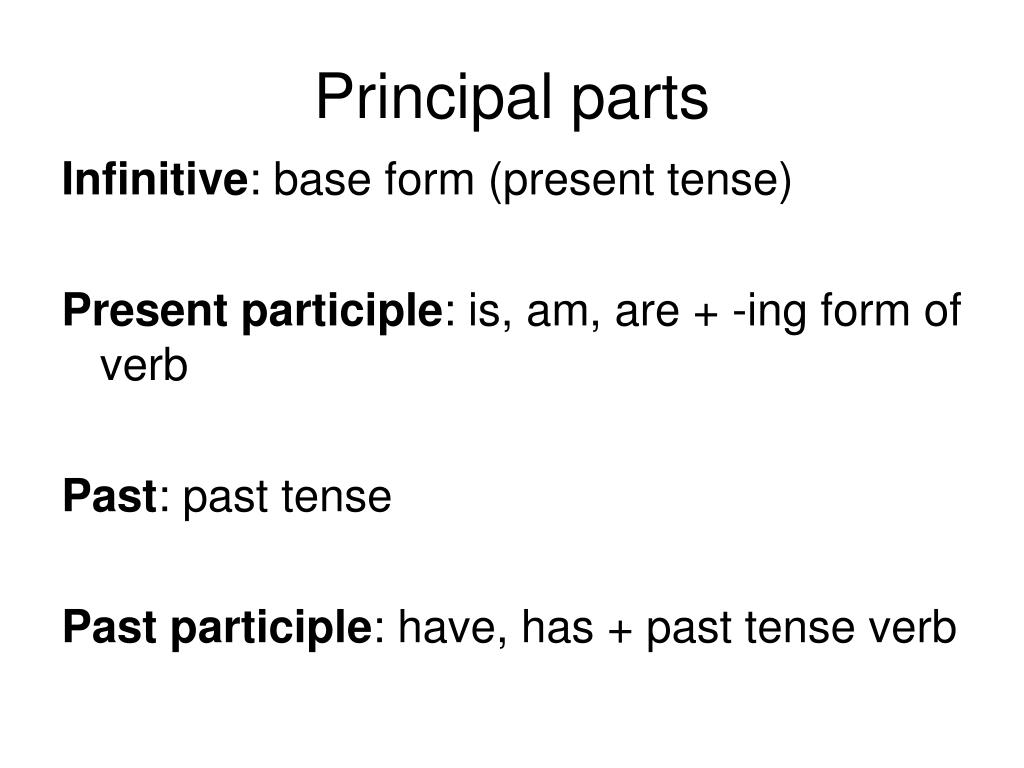 Principal parts

Infinitive: base form (present tense)

Present participle: is, am, are + -ing form of verb

Past: past tense

Past participle: have, has + past tense verb